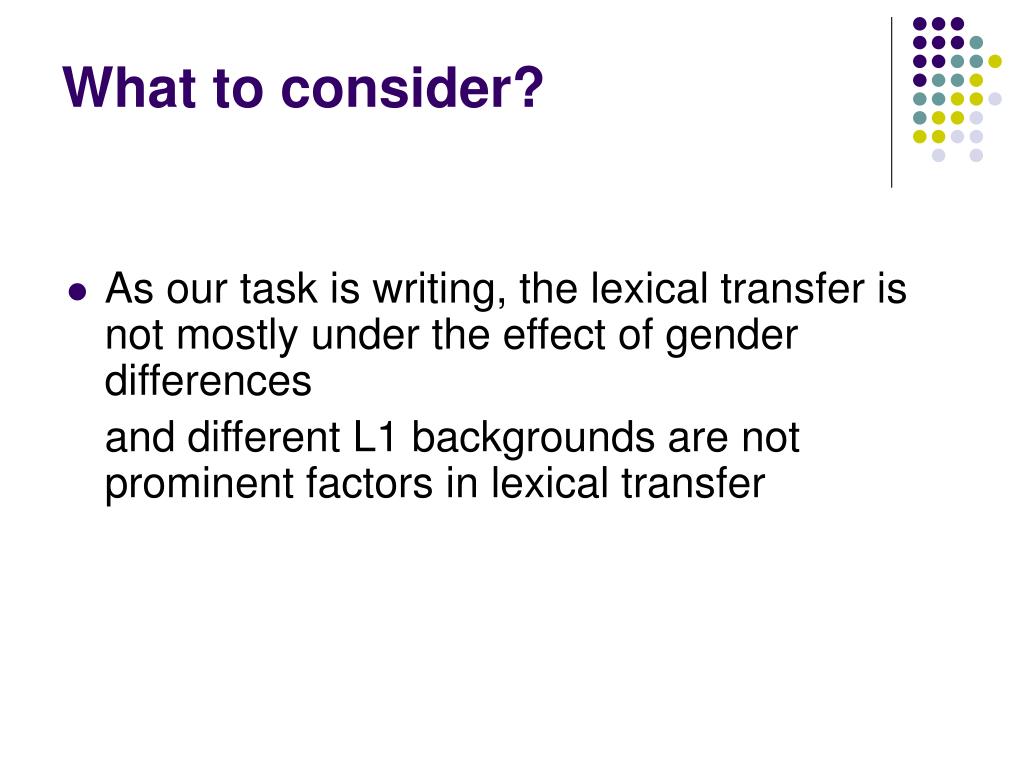 What to consider?

As our task is writing, the lexical transfer is not mostly under the effect of gender differences

and different L1 backgrounds are not prominent factors in lexical transfer